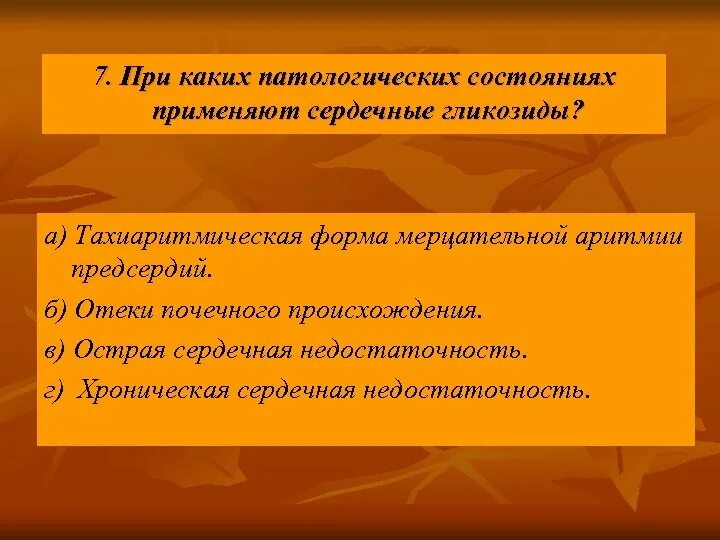 7. При каких патологических состояниях применяют сердечные гликозиды?

а) Тахиаритмическая форма мерцательной аритмии предсердий.

б) Отеки почечного происхождения.

в) Острая сердечная недостаточность.

г) Хроническая сердечная недостаточность.